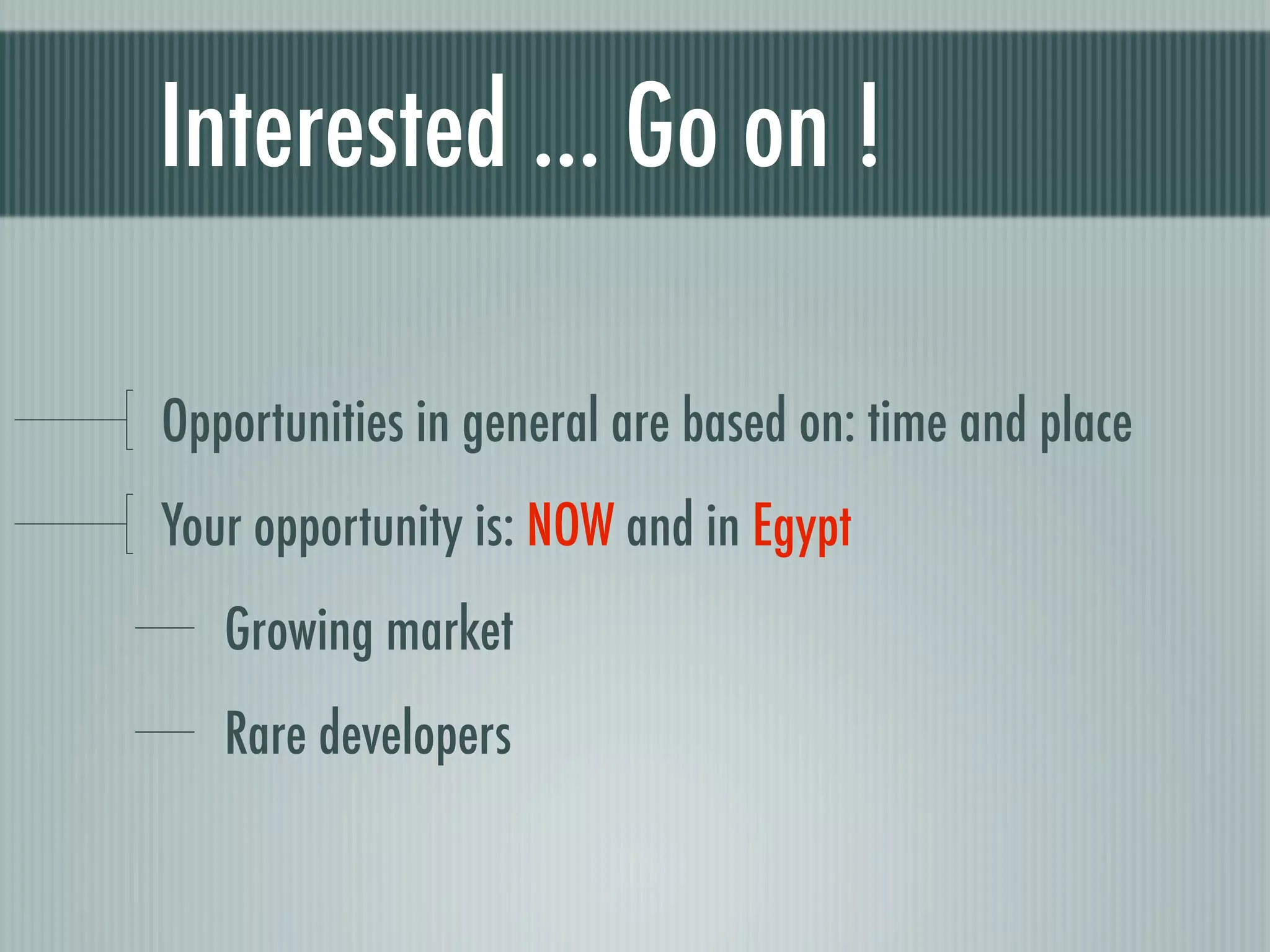 Interested ... Go on !

Opportunities in general are based on: time and place

Your opportunity is: NOW and in Egypt

Growing market

Rare developers